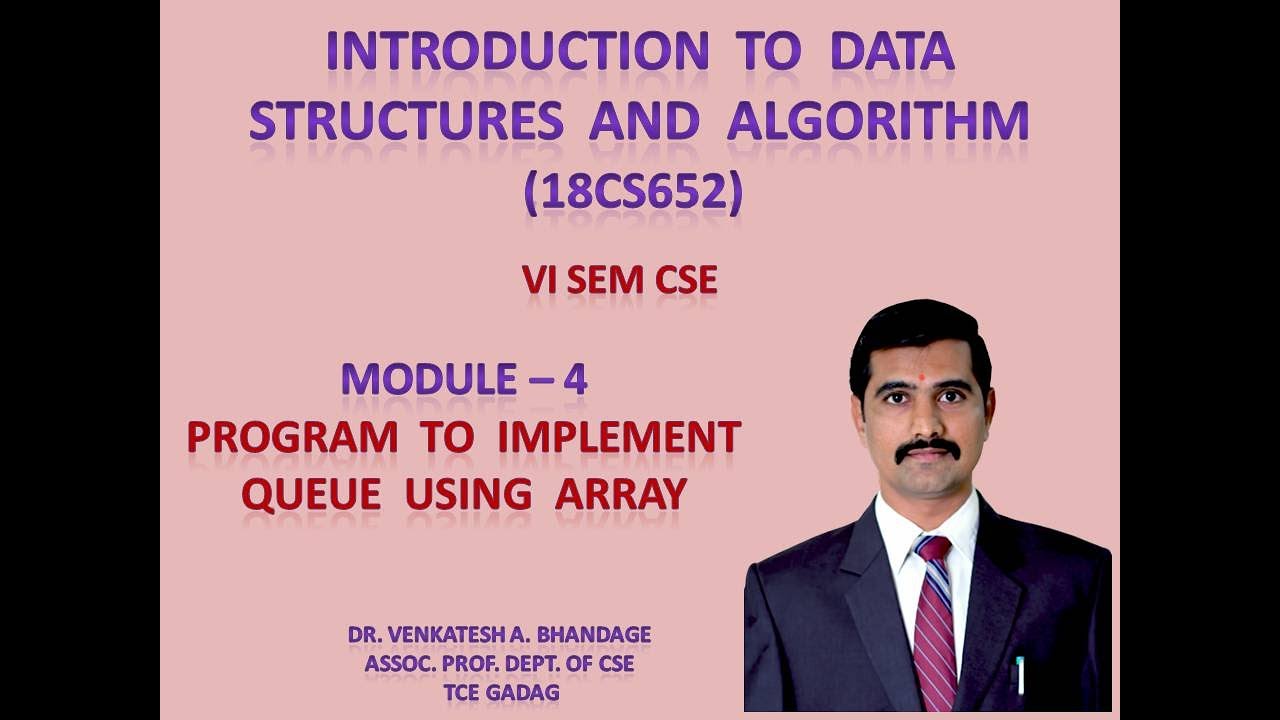 INTRODUCTION TO DATA STRUCTURES AND ALGORITHM (18CS652)

VI SEM CSE

MODULE – 4
PROGRAM TO IMPLEMENT QUEUE USING ARRAY

DR. VENKATESH A. BHANDAGE
ASSOC. PROF. DEPT. OF CSE
TCE GADAG